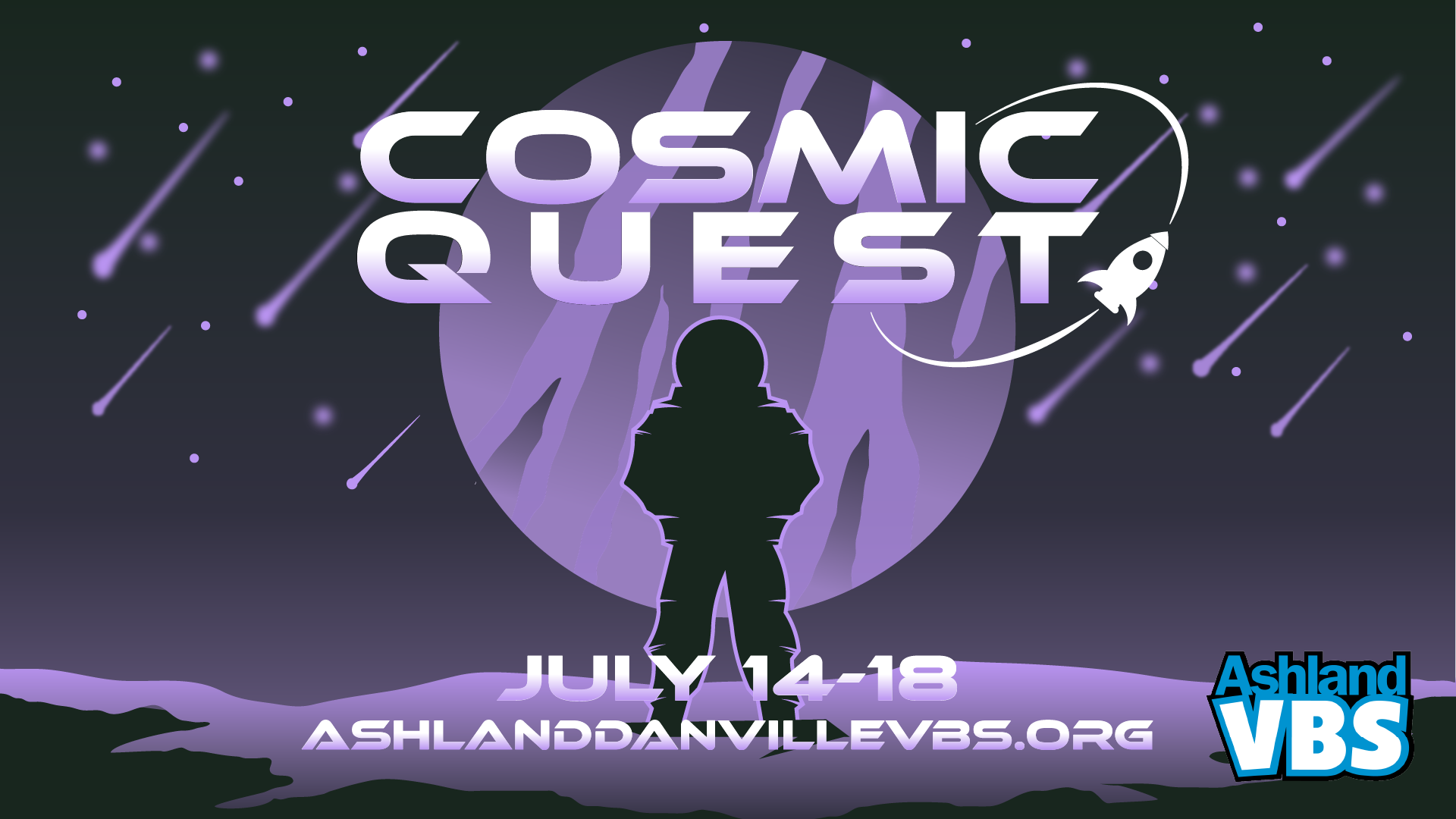 COSMIC QUEST

JULY 14-18
ASHLANDDANVILLEVBS.ORG

Ashland VBS